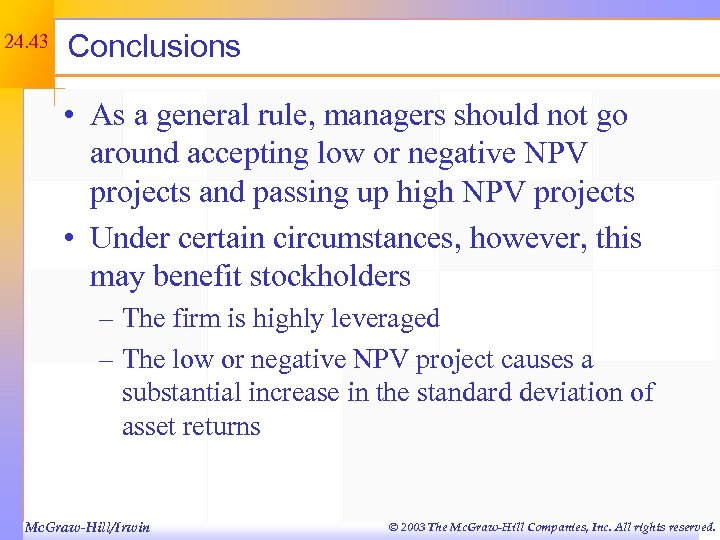 24.43

Conclusions

• As a general rule, managers should not go around accepting low or negative NPV projects and passing up high NPV projects

• Under certain circumstances, however, this may benefit stockholders

– The firm is highly leveraged

– The low or negative NPV project causes a substantial increase in the standard deviation of asset returns

McGraw-Hill/Irwin

© 2003 The McGraw-Hill Companies, Inc. All rights reserved.